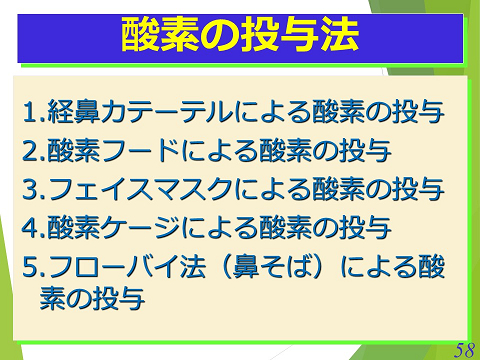 酸素の投与法

1.経鼻カテーテルによる酸素の投与
2.酸素フードによる酸素の投与
3.フェイスマスクによる酸素の投与
4.酸素ケージによる酸素の投与
5.フローバイ法（鼻そば）による酸素の投与

58